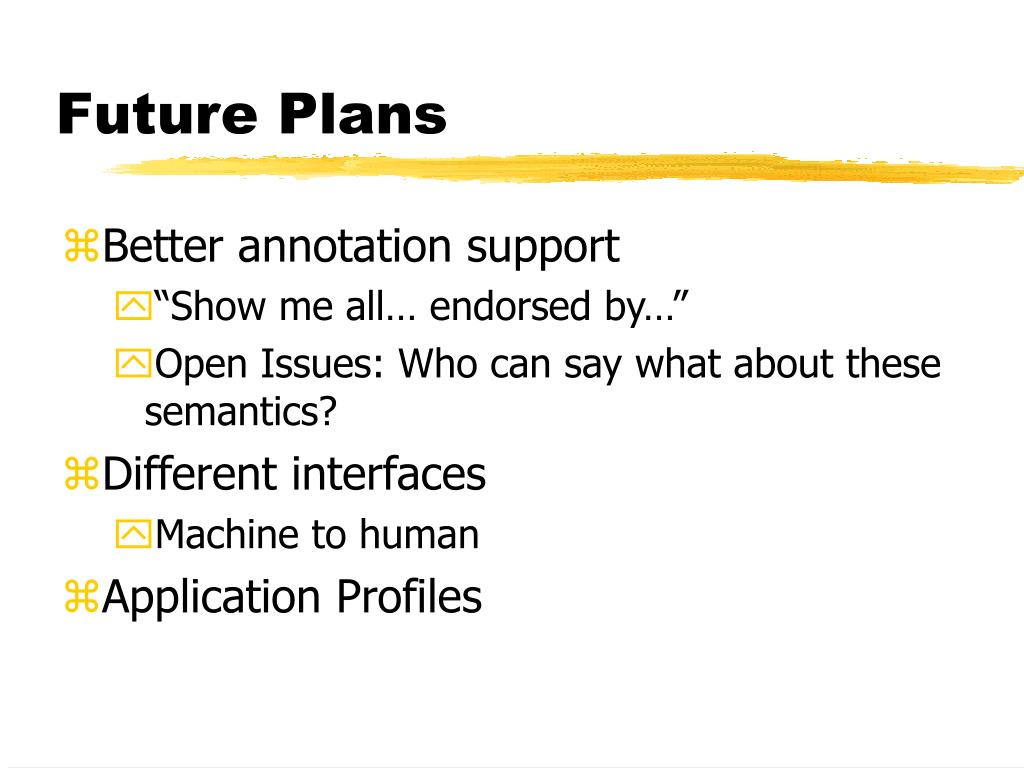 Future Plans

⌘Better annotation support

“Show me all… endorsed by…”

Open Issues: Who can say what about these semantics?

⌘Different interfaces

Machine to human

⌘Application Profiles